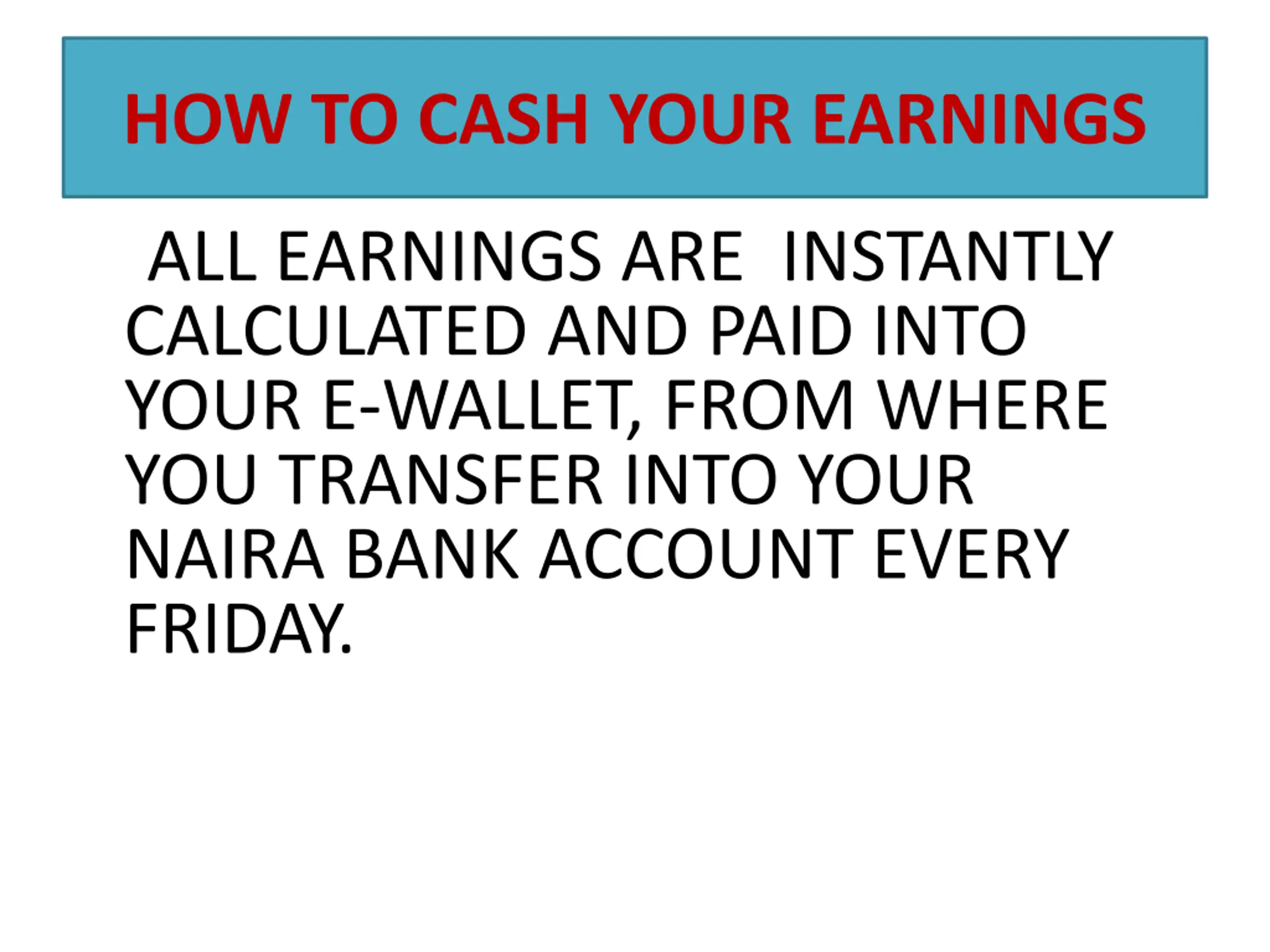 HOW TO CASH YOUR EARNINGS

ALL EARNINGS ARE INSTANTLY CALCULATED AND PAID INTO YOUR E-WALLET, FROM WHERE YOU TRANSFER INTO YOUR NAIRA BANK ACCOUNT EVERY FRIDAY.